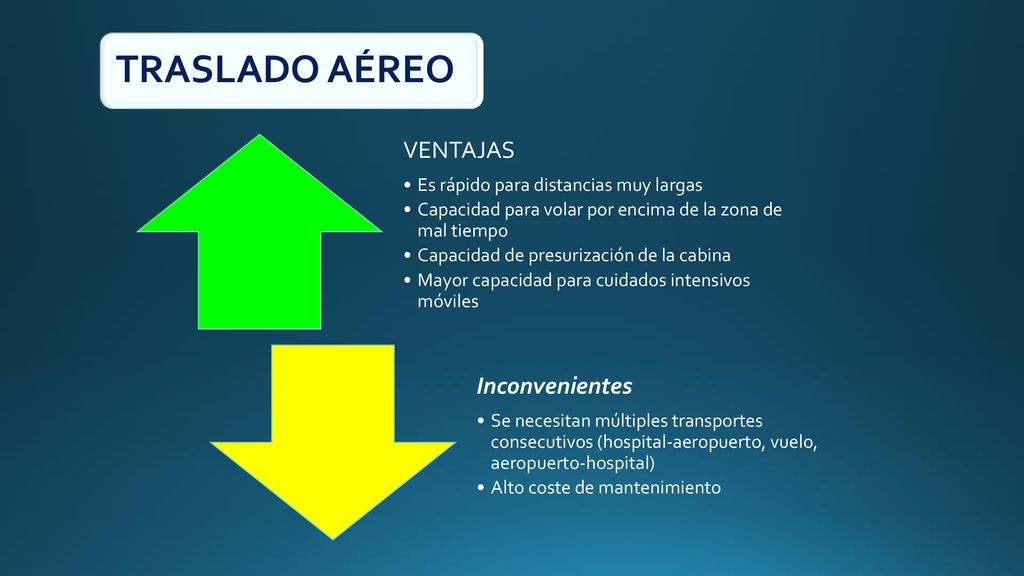 TRASLADO AÉREO

VENTAJAS

• Es rápido para distancias muy largas
• Capacidad para volar por encima de la zona de mal tiempo
• Capacidad de presurización de la cabina
• Mayor capacidad para cuidados intensivos móviles

Inconvenientes

• Se necesitan múltiples transportes consecutivos (hospital-aeropuerto, vuelo, aeropuerto-hospital)
• Alto coste de mantenimiento